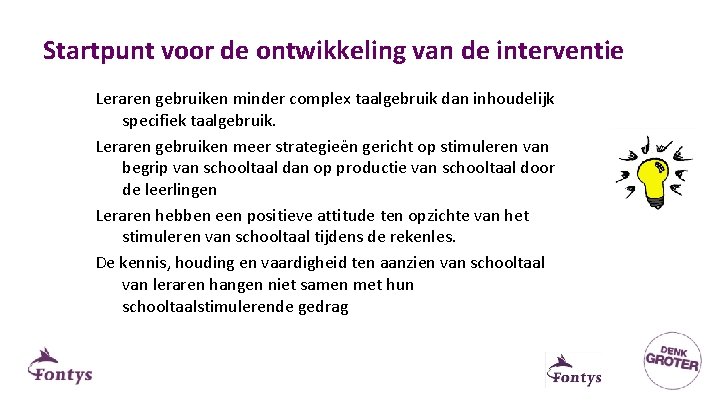 Startpunt voor de ontwikkeling van de interventie

Leraren gebruiken minder complex taalgebruik dan inhoudelijk specifiek taalgebruik.

Leraren gebruiken meer strategieën gericht op stimuleren van begrip van schooltaal dan op productie van schooltaal door de leerlingen

Leraren hebben een positieve attitude ten opzichte van het stimuleren van schooltaal tijdens de rekenles.

De kennis, houding en vaardigheid ten aanzien van schooltaal van leraren hangen niet samen met hun schooltaalstimulerende gedrag

Fontys

Fontys

DENK GROTER